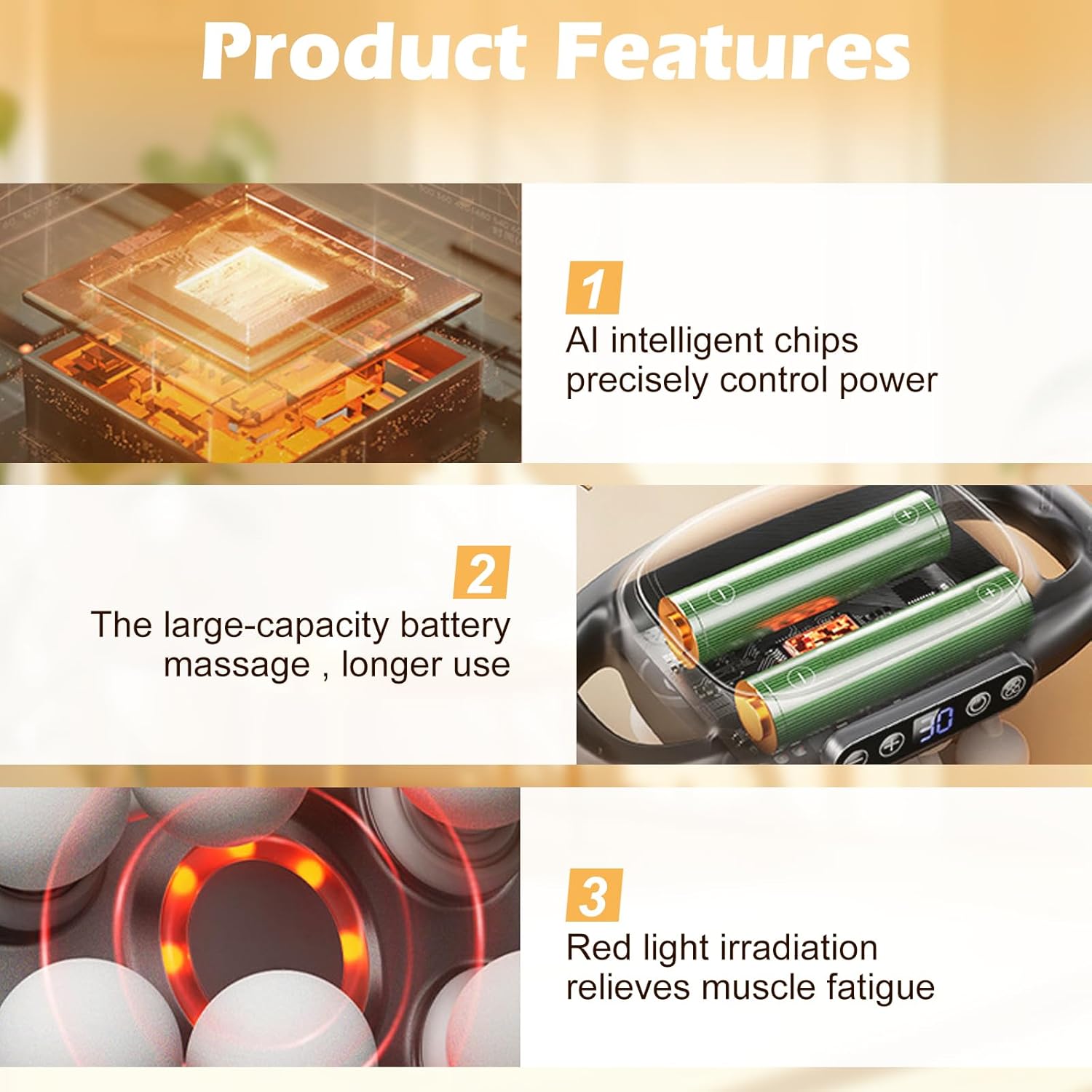 Product Features

1
AI intelligent chips precisely control power

2
The large-capacity battery massage , longer use

30

3
Red light irradiation relieves muscle fatigue